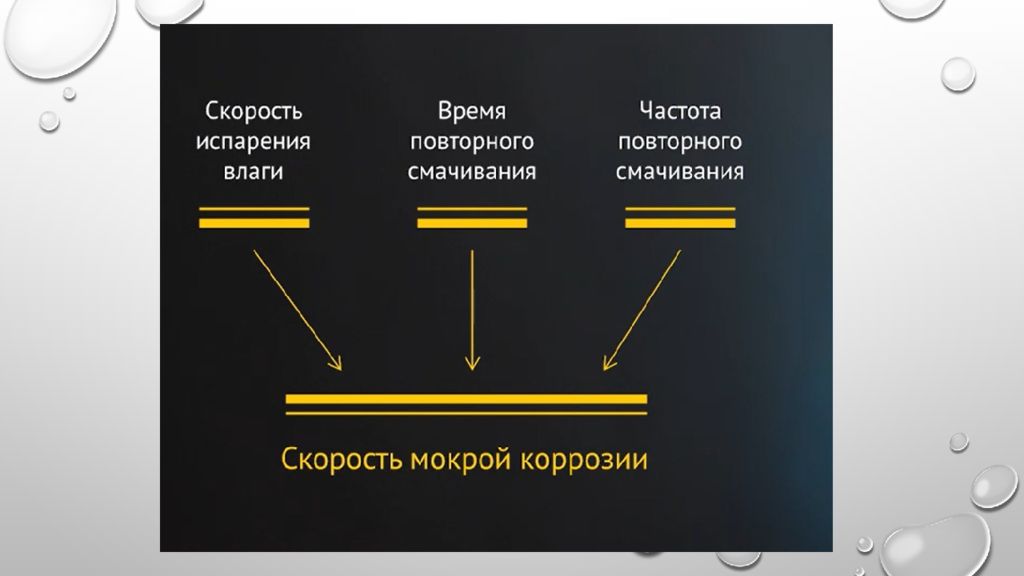 Скорость испарения влаги

Время повторного смачивания

Частота повторного смачивания

Скорость мокрой коррозии